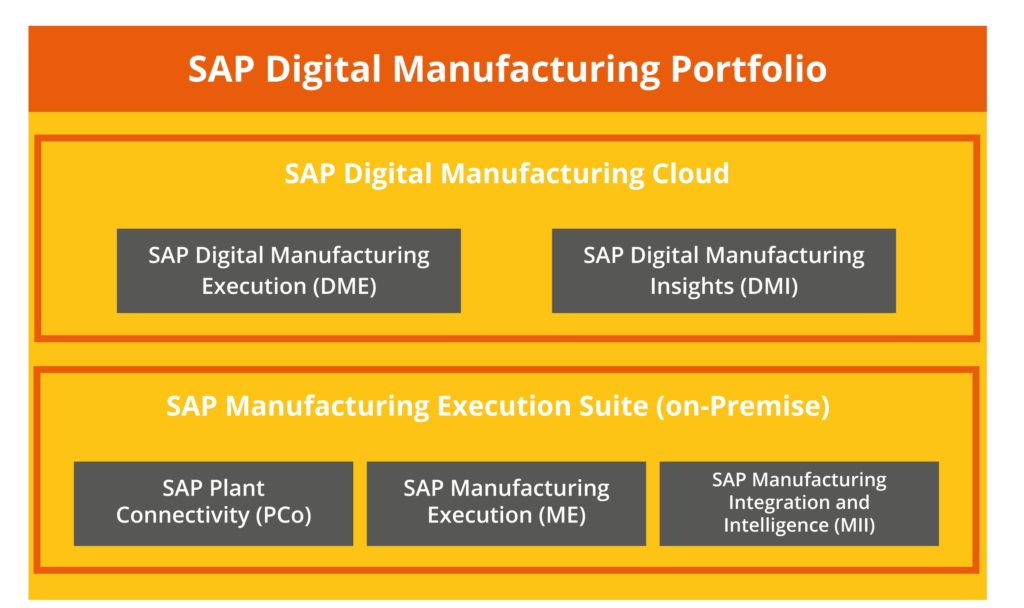 SAP Digital Manufacturing Portfolio

SAP Digital Manufacturing Cloud

SAP Digital Manufacturing Execution (DME)

SAP Digital Manufacturing Insights (DMI)

SAP Manufacturing Execution Suite (on-Premise)

SAP Plant Connectivity (PCo)

SAP Manufacturing Execution (ME)

SAP Manufacturing Integration and Intelligence (MII)